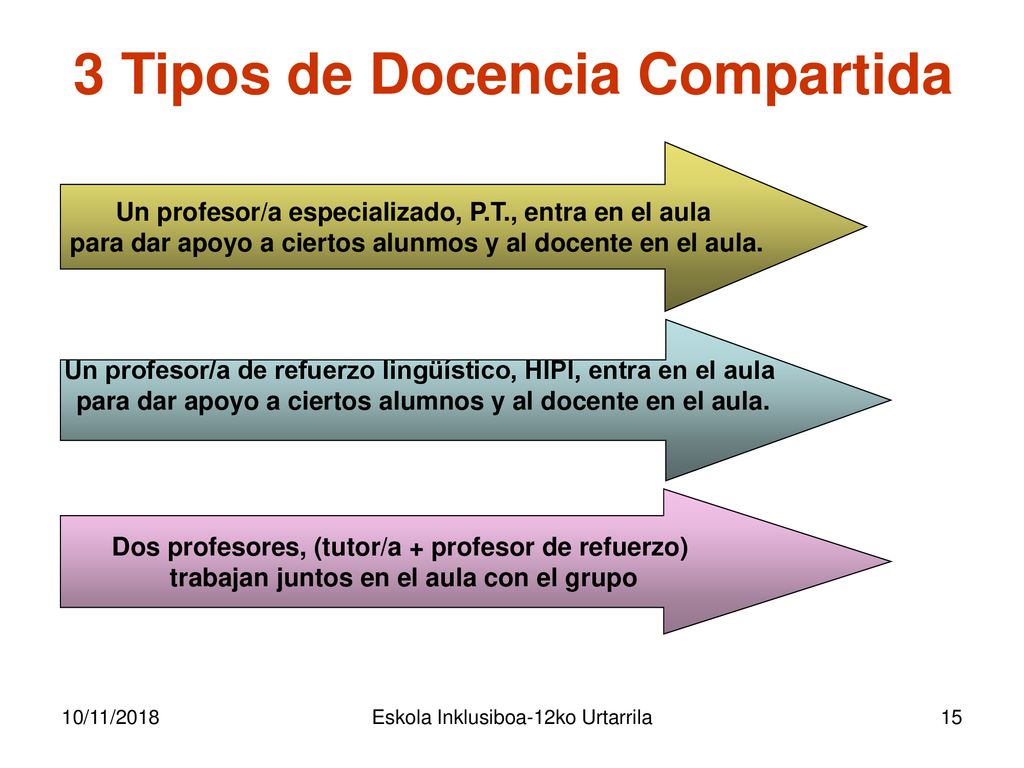 3 Tipos de Docencia Compartida

Un profesor/a especializado, P.T., entra en el aula para dar apoyo a ciertos alunmos y al docente en el aula.

Un profesor/a de refuerzo lingüístico, HIPI, entra en el aula para dar apoyo a ciertos alumnos y al docente en el aula.

Dos profesores, (tutor/a + profesor de refuerzo) trabajan juntos en el aula con el grupo

10/11/2018

Eskola Inklusiboa-12ko Urtarrila

15